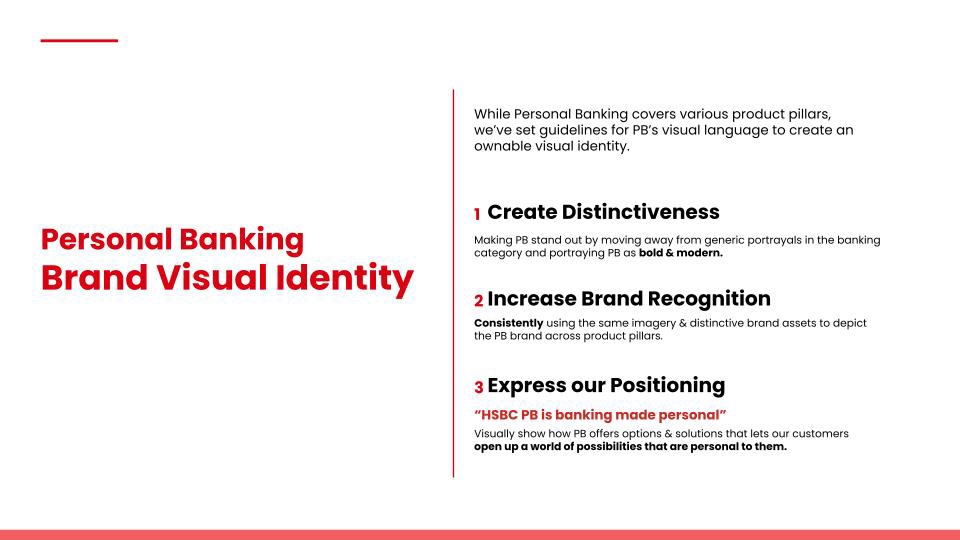 Personal Banking
Brand Visual Identity

While Personal Banking covers various product pillars, we've set guidelines for PB's visual language to create an ownable visual identity.

1 Create Distinctiveness

Making PB stand out by moving away from generic portrayals in the banking category and portraying PB as bold & modern.

2 Increase Brand Recognition

Consistently using the same imagery & distinctive brand assets to depict the PB brand across product pillars.

3 Express our Positioning

"HSBC PB is banking made personal"

Visually show how PB offers options & solutions that lets our customers open up a world of possibilities that are personal to them.